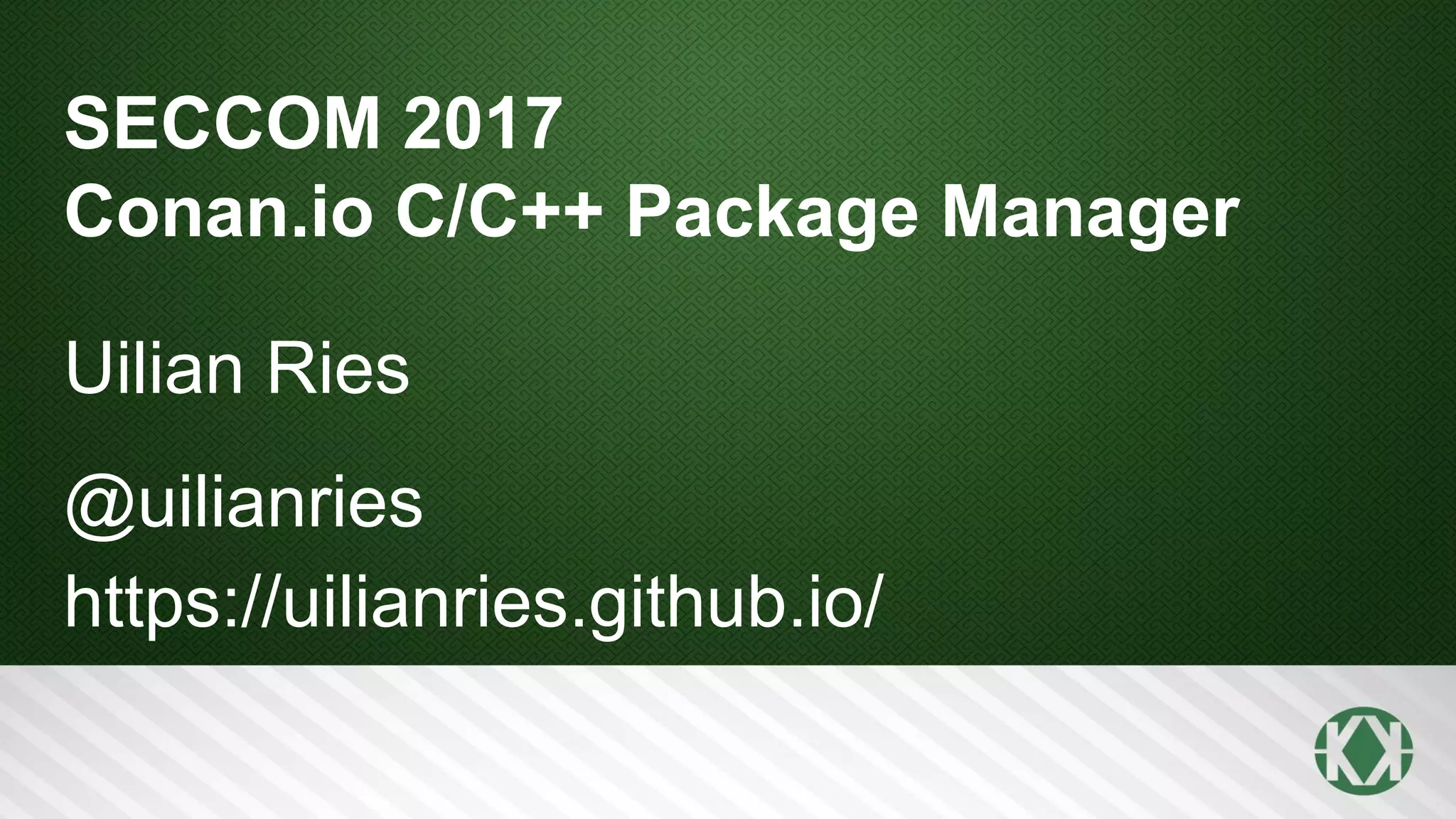 SECCOM 2017
Conan.io C/C++ Package Manager

Uilian Ries

@uilianries
https://uilianries.github.io/